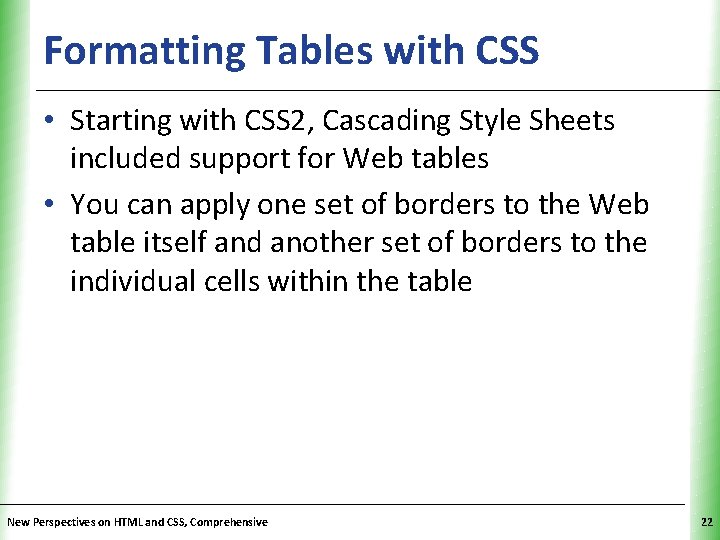 Formatting Tables with CSS

• Starting with CSS2, Cascading Style Sheets included support for Web tables

• You can apply one set of borders to the Web table itself and another set of borders to the individual cells within the table

New Perspectives on HTML and CSS, Comprehensive

22